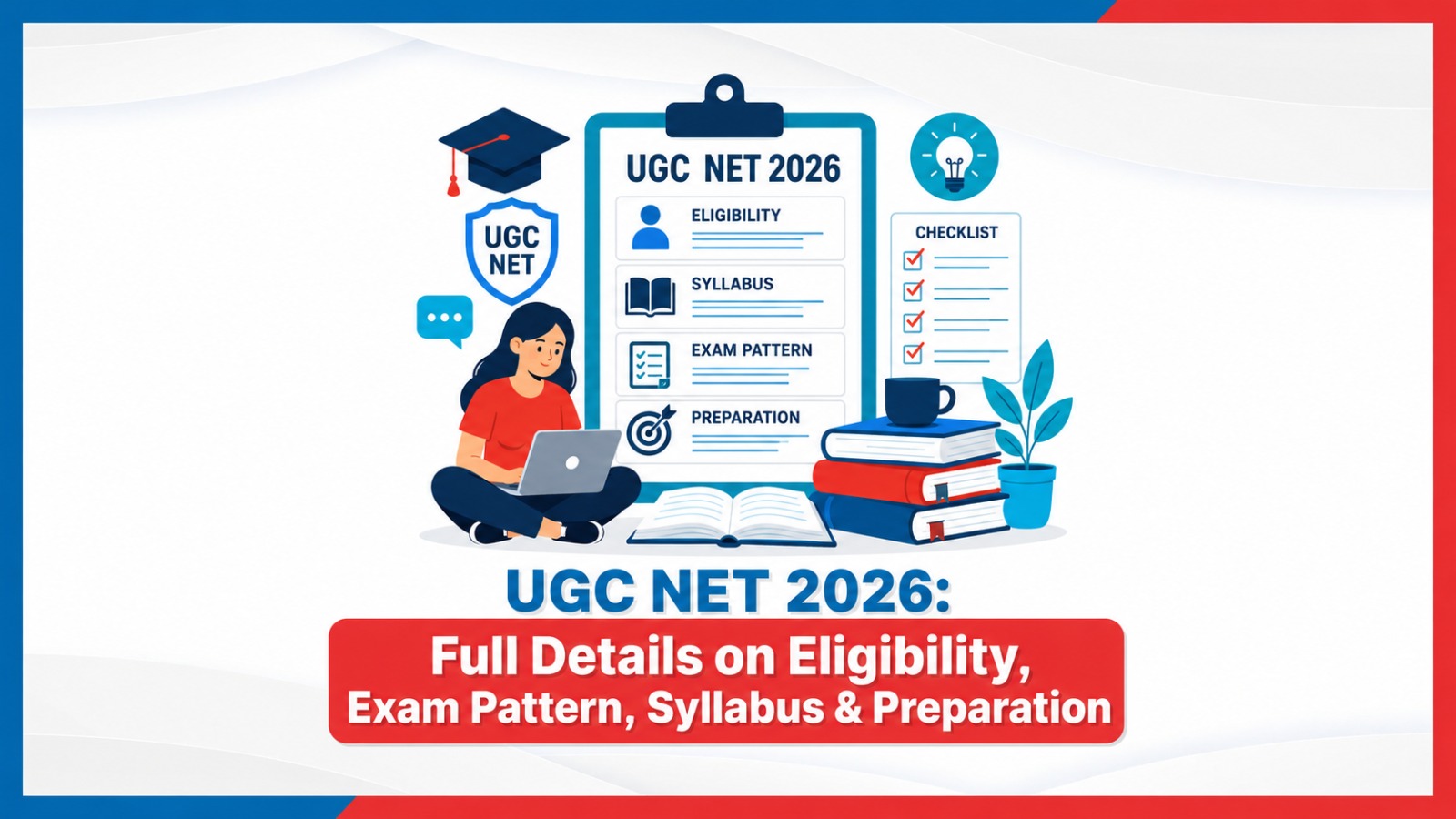 UGC NET

UGC NET 2026

ELIGIBILITY

SYLLABUS

EXAM PATTERN

PREPARATION

CHECKLIST

UGC NET 2026:

Full Details on Eligibility, Exam Pattern, Syllabus & Preparation